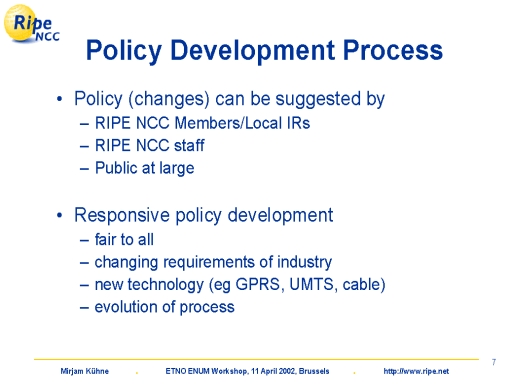 Ripe NCC

Policy Development Process

• Policy (changes) can be suggested by
– RIPE NCC Members/Local IRs
– RIPE NCC staff
– Public at large

• Responsive policy development
– fair to all
– changing requirements of industry
– new technology (eg GPRS, UMTS, cable)
– evolution of process

7

Mirjam Kühne . ETNO ENUM Workshop, 11 April 2002, Brussels . http://www.ripe.net